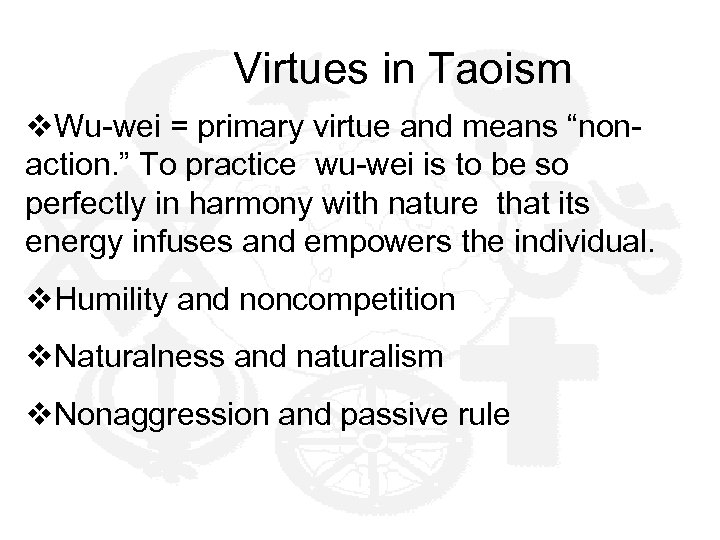 Virtues in Taoism

❖Wu-wei = primary virtue and means “non-action.” To practice wu-wei is to be so perfectly in harmony with nature that its energy infuses and empowers the individual.

❖Humility and noncompetition

❖Naturalness and naturalism

❖Nonaggression and passive rule